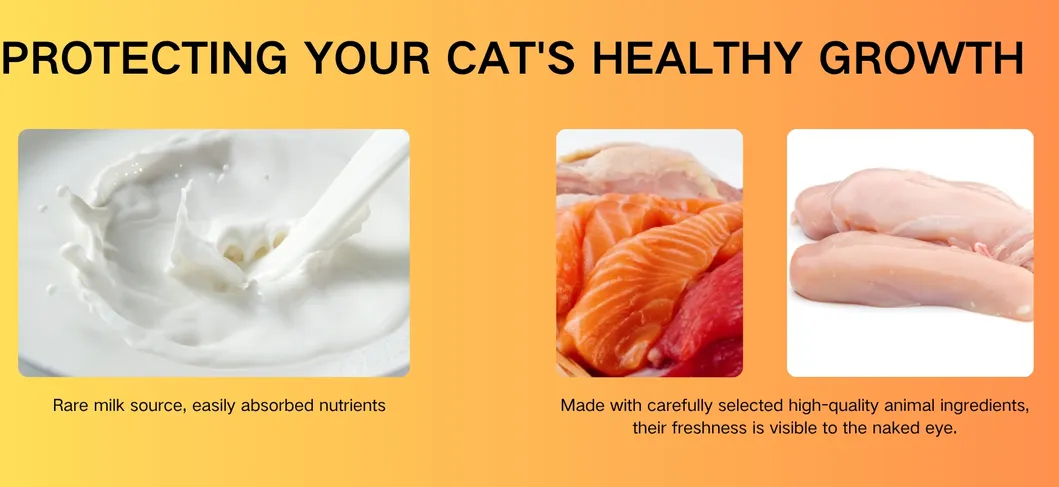 PROTECTING YOUR CAT'S HEALTHY GROWTH

Rare milk source, easily absorbed nutrients

Made with carefully selected high-quality animal ingredients, their freshness is visible to the naked eye.